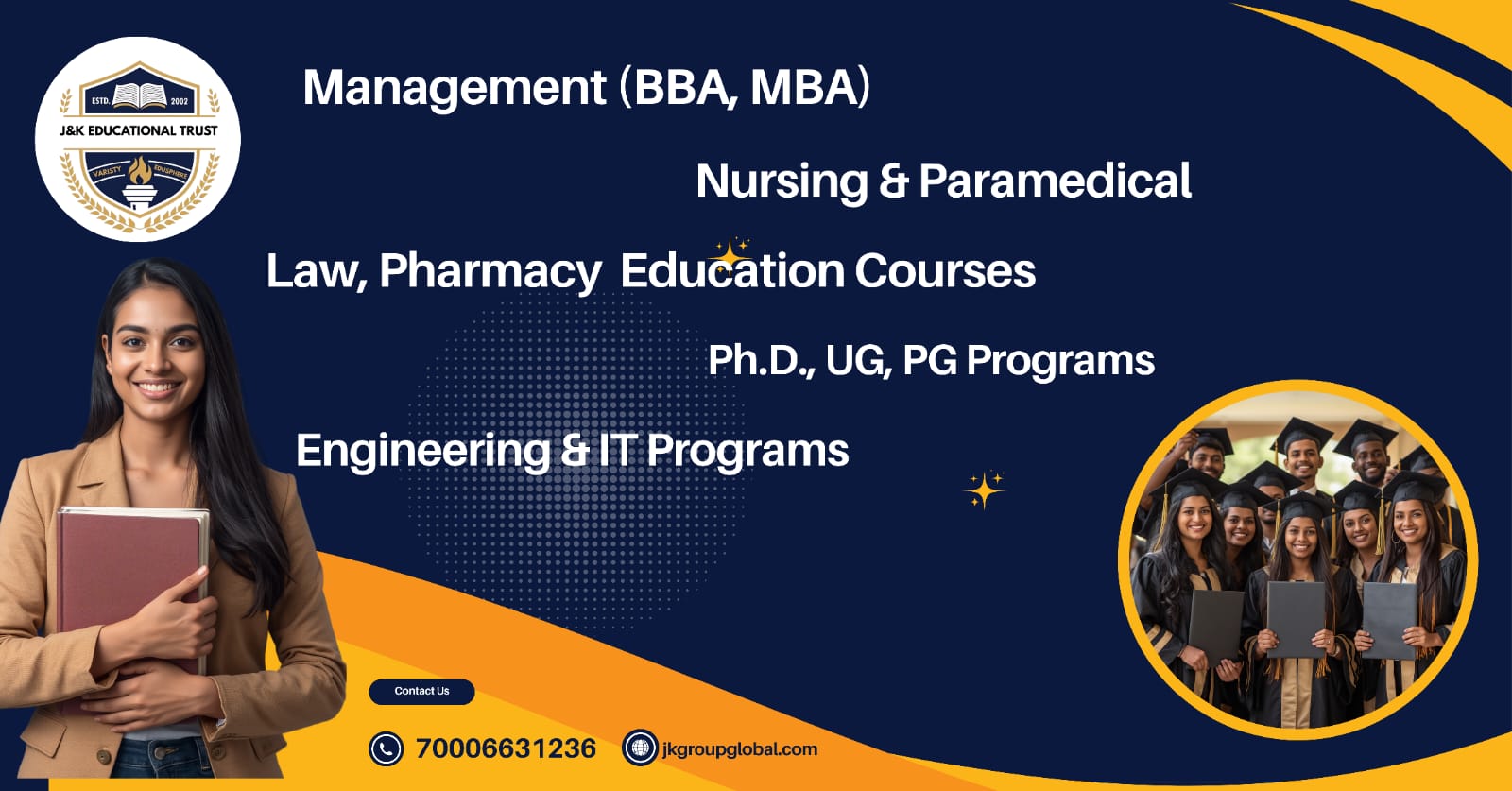 ESTD. 2002
J&K EDUCATIONAL TRUST
VARISTY EDUSPHERE

Management (BBA, MBA)

Nursing & Paramedical

Law, Pharmacy Education Courses

Ph.D., UG, PG Programs

Engineering & IT Programs

Contact Us

70006631236

jkgroupglobal.com